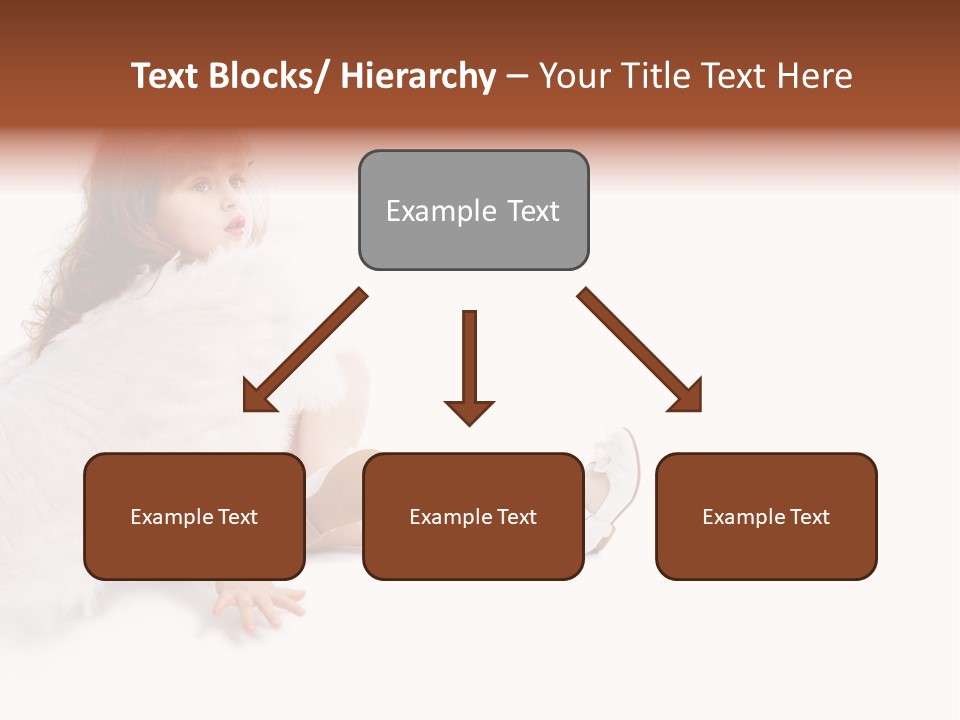 Text Blocks/ Hierarchy – Your Title Text Here

Example Text

Example Text

Example Text

Example Text